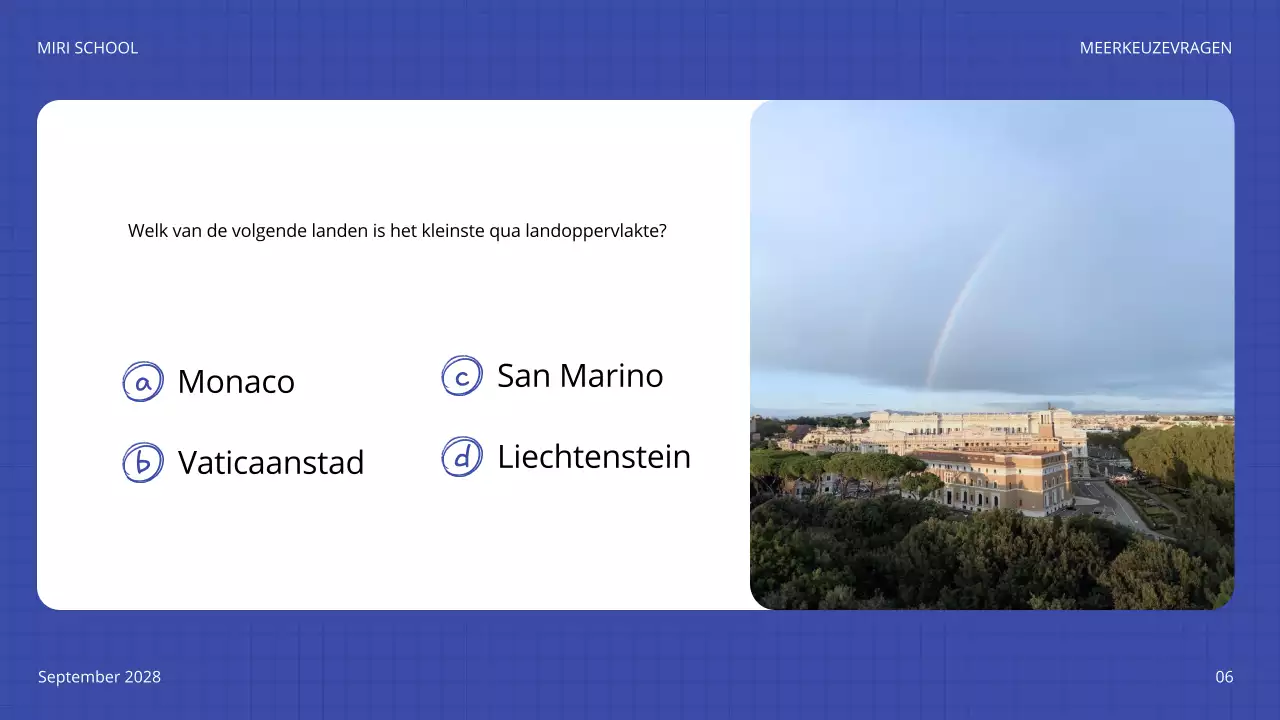 MIRI SCHOOL

MEERKEUZEVRAGEN

Welk van de volgende landen is het kleinste qua landoppervlakte?

a Monaco

b Vaticaanstad

c San Marino

d Liechtenstein

September 2028

06